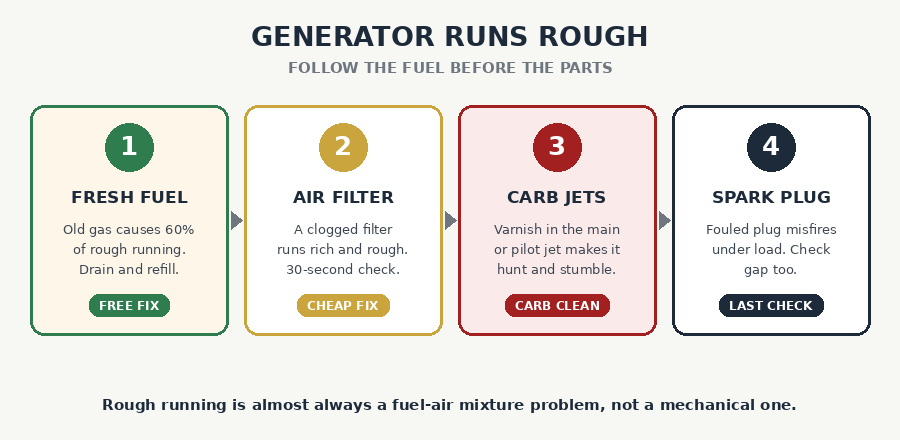 GENERATOR RUNS ROUGH
FOLLOW THE FUEL BEFORE THE PARTS

1
FRESH FUEL
Old gas causes 60% of rough running. Drain and refill.
FREE FIX

2
AIR FILTER
A clogged filter runs rich and rough. 30-second check.
CHEAP FIX

3
CARB JETS
Varnish in the main or pilot jet makes it hunt and stumble.
CARB CLEAN

4
SPARK PLUG
Fouled plug misfires under load. Check gap too.
LAST CHECK

Rough running is almost always a fuel-air mixture problem, not a mechanical one.